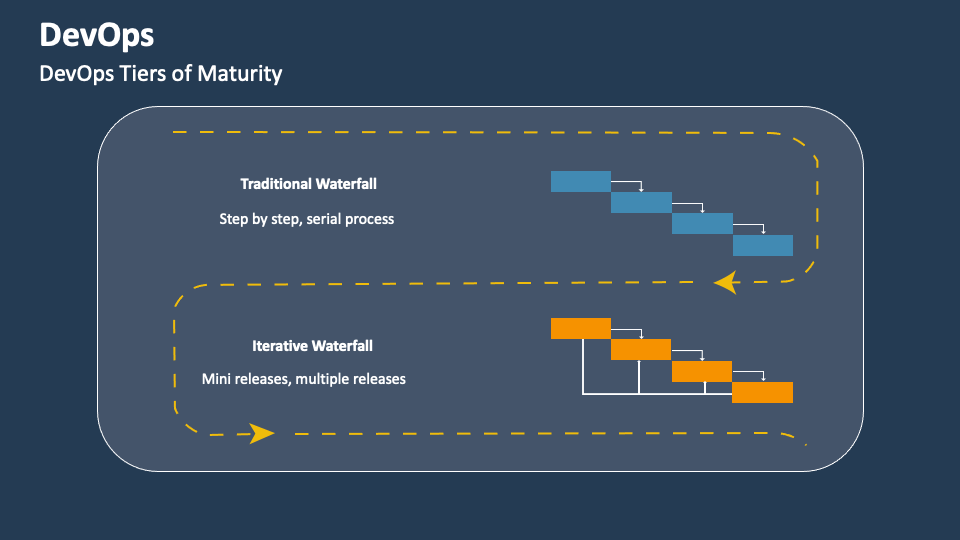 DevOps
DevOps Tiers of Maturity

Traditional Waterfall

Step by step, serial process

Iterative Waterfall

Mini releases, multiple releases